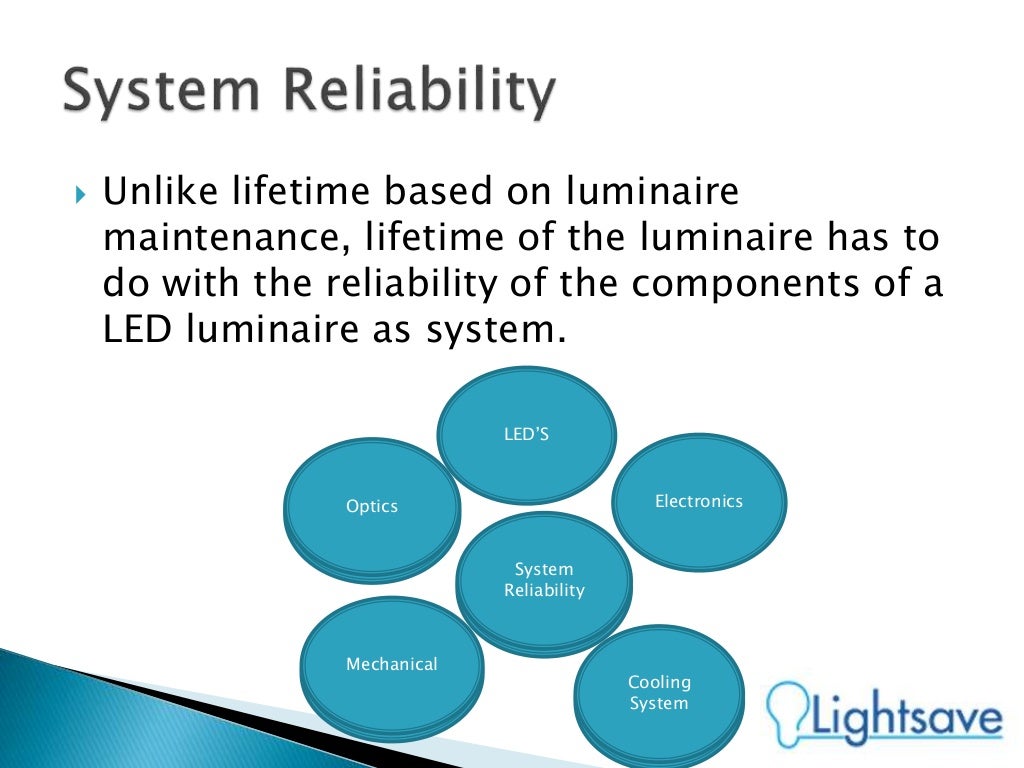 System Reliability

Unlike lifetime based on luminaire maintenance, lifetime of the luminaire has to do with the reliability of the components of a LED luminaire as system.

LED'S

Optics

Electronics

System Reliability

Mechanical

Cooling System

Lightsave